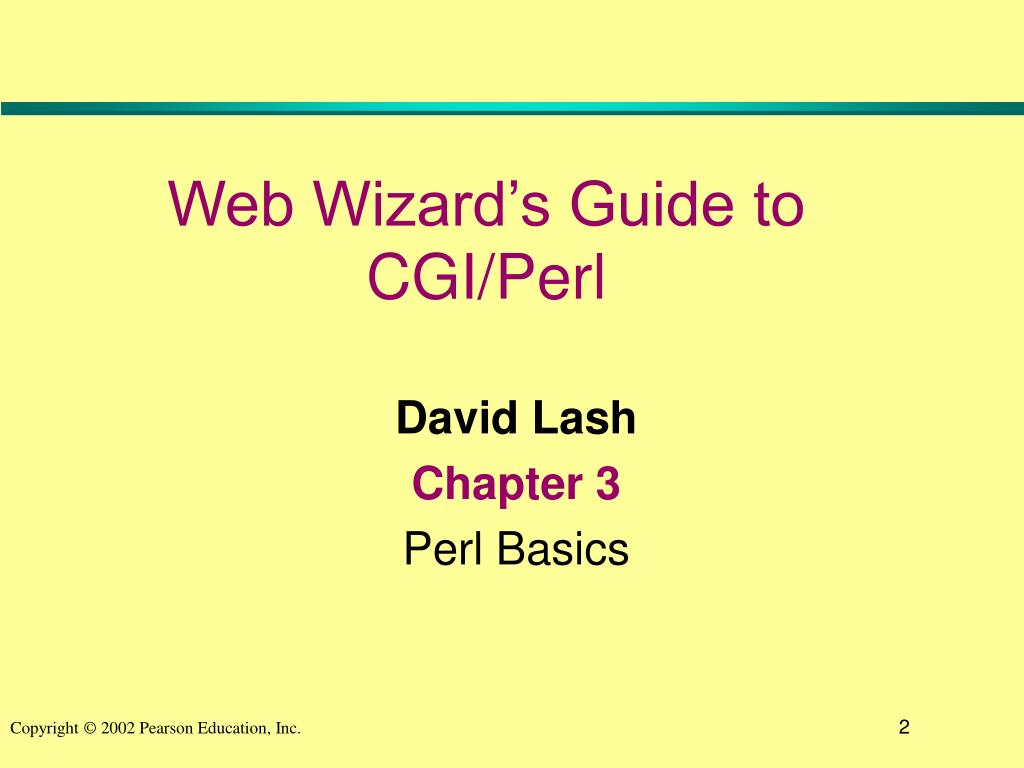 Web Wizard’s Guide to CGI/Perl

David Lash

Chapter 3

Perl Basics

Copyright © 2002 Pearson Education, Inc.

2